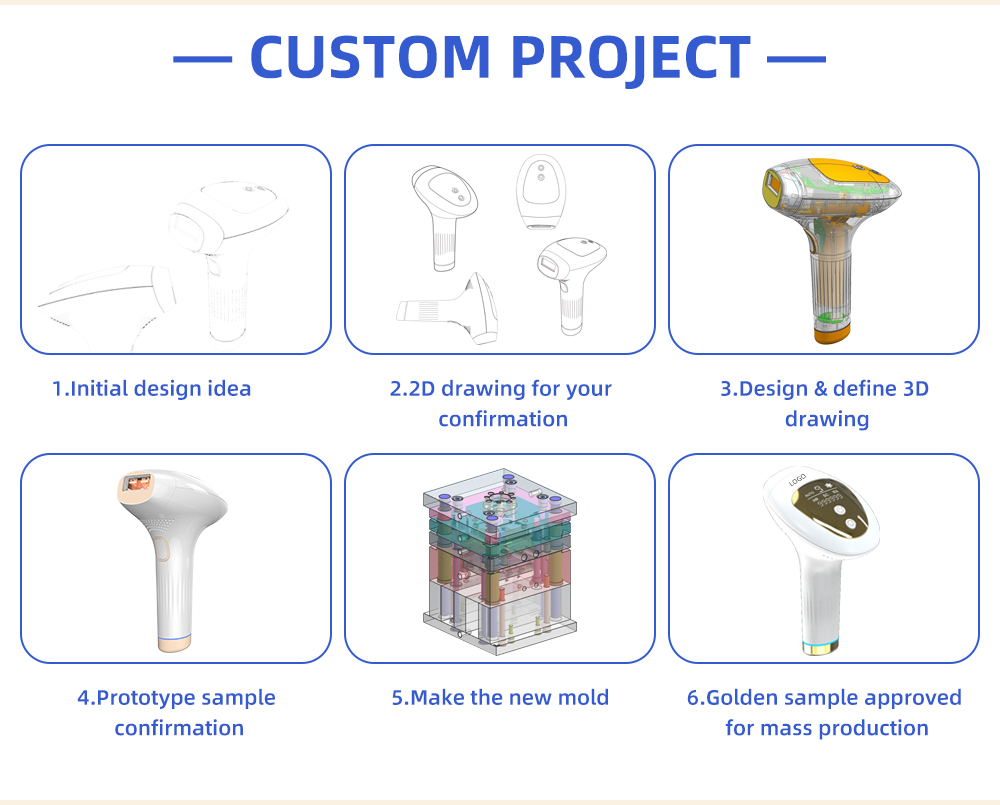 — CUSTOM PROJECT —

1.Initial design idea

2.2D drawing for your confirmation

3.Design & define 3D drawing

4.Prototype sample confirmation

5.Make the new mold

LOGO

6.Golden sample approved for mass production